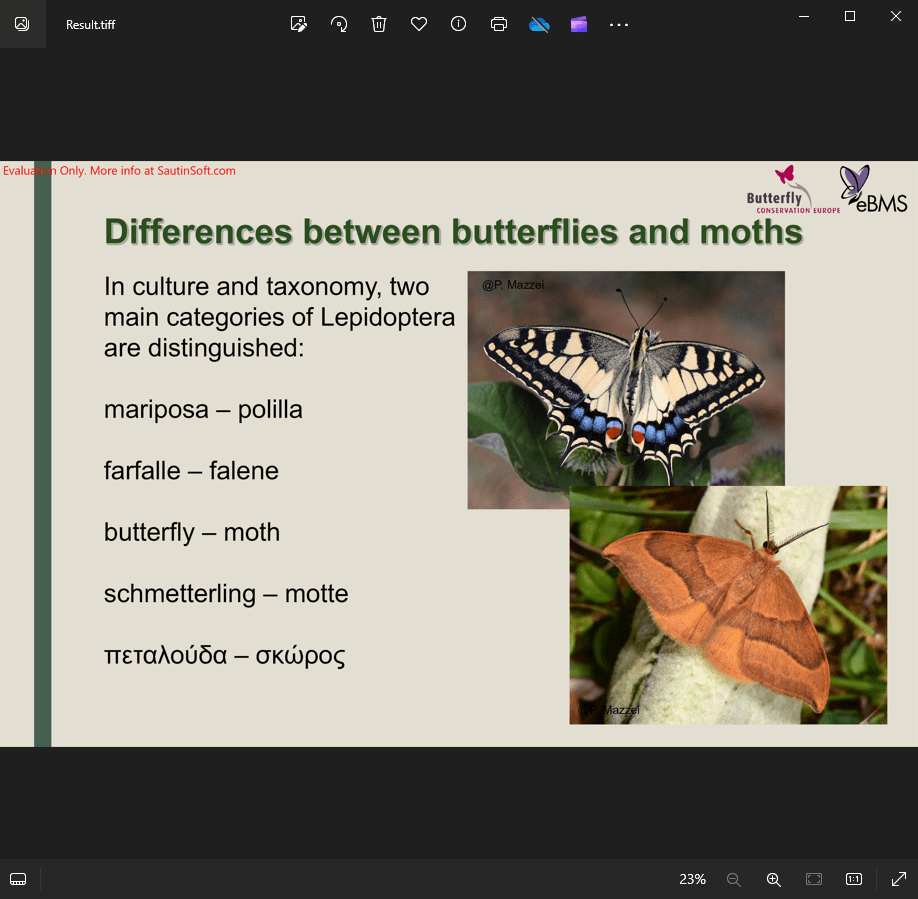 Result.tiff

Evaluation Only. More info at SautinSoft.com

Butterfly CONSERVATION EUROPE

eBMS

Differences between butterflies and moths

In culture and taxonomy, two main categories of Lepidoptera are distinguished:

mariposa – polilla

farfalle – falene

butterfly – moth

schmetterling – motte

πεταλούδα – σκώρος

@P. Mazzei

@P. Mazzei

23%

1:1